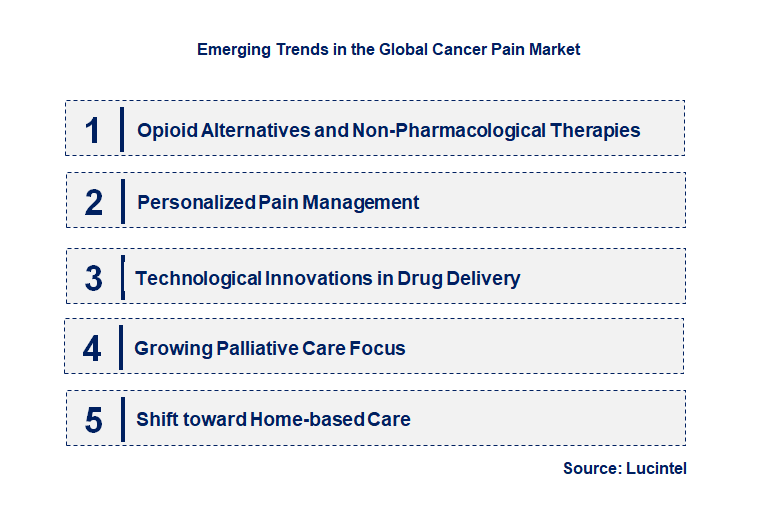 Emerging Trends in the Global Cancer Pain Market

1 Opioid Alternatives and Non-Pharmacological Therapies

2 Personalized Pain Management

3 Technological Innovations in Drug Delivery

4 Growing Palliative Care Focus

5 Shift toward Home-based Care

Source: Lucintel